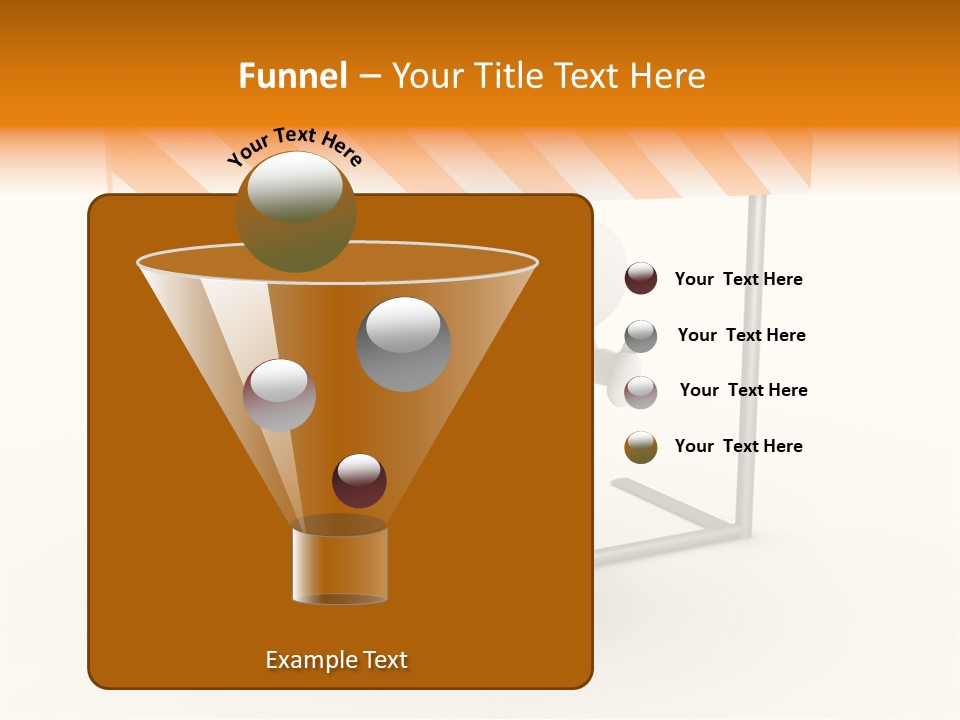 Funnel – Your Title Text Here

Your Text Here

Your Text Here

Your Text Here

Your Text Here

Your Text Here

Example Text